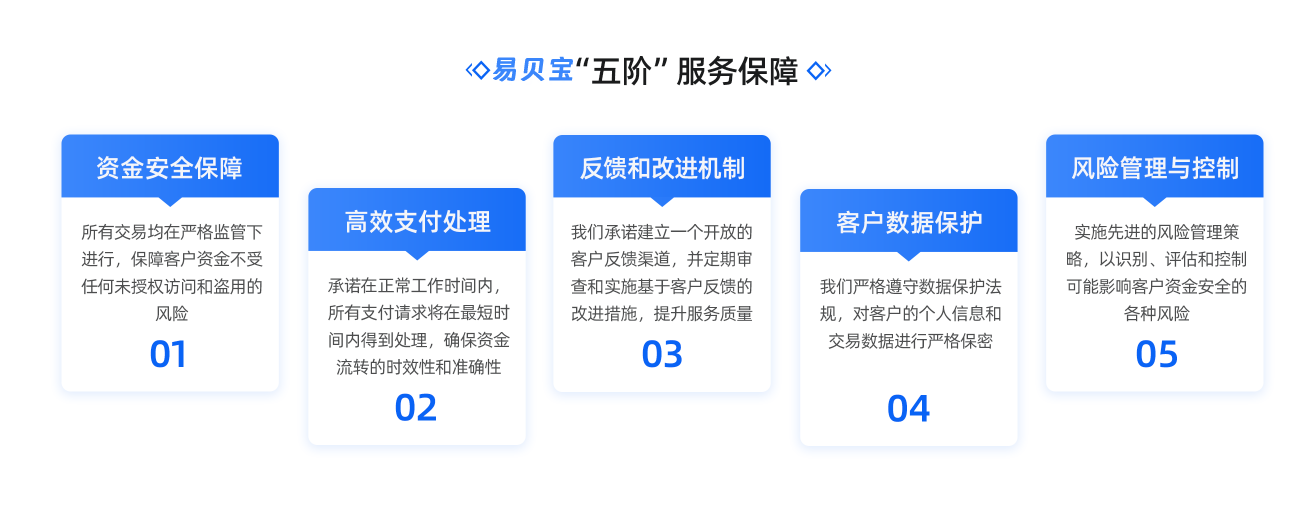 易贝宝“五阶” 服务保障

资金安全保障

所有交易均在严格监管下进行，保障客户资金不受任何未授权访问和盗用的风险

01

高效支付处理

承诺在正常工作时间内，所有支付请求将在最短时间内得到处理，确保资金流转的时效性和准确性

02

反馈和改进机制

我们承诺建立一个开放的客户反馈渠道，并定期审查和实施基于客户反馈的改进措施，提升服务质量

03

客户数据保护

我们严格遵守数据保护法规，对客户的个人信息和交易数据进行严格保密

04

风险管理与控制

实施先进的风险管理策略，以识别、评估和控制可能影响客户资金安全的各种风险

05